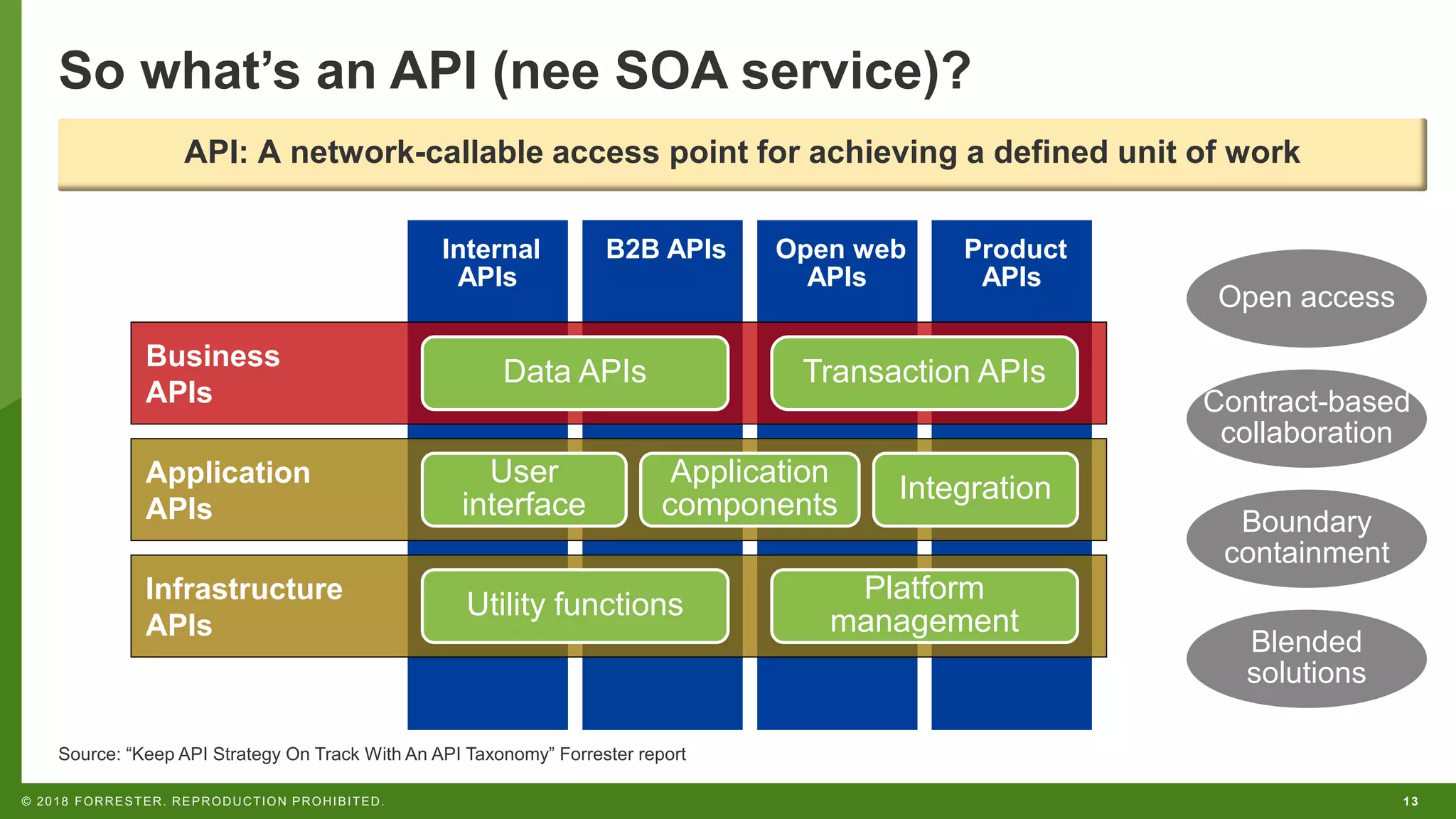 So what’s an API (nee SOA service)?

API: A network-callable access point for achieving a defined unit of work

Internal APIs

B2B APIs

Open web APIs

Product APIs

Business APIs

Data APIs

Transaction APIs

Application APIs

User interface

Application components

Integration

Infrastructure APIs

Utility functions

Platform management

Open access

Contract-based collaboration

Boundary containment

Blended solutions

Source: “Keep API Strategy On Track With An API Taxonomy” Forrester report

© 2018 FORRESTER. REPRODUCTION PROHIBITED.

13